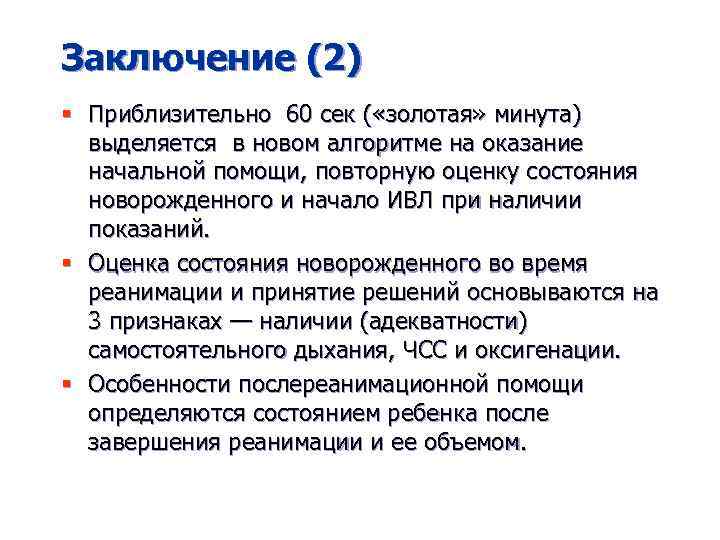 Заключение (2)

▪ Приблизительно 60 сек («золотая» минута) выделяется в новом алгоритме на оказание начальной помощи, повторную оценку состояния новорожденного и начало ИВЛ при наличии показаний.

▪ Оценка состояния новорожденного во время реанимации и принятие решений основываются на 3 признаках — наличии (адекватности) самостоятельного дыхания, ЧСС и оксигенации.

▪ Особенности послереанимационной помощи определяются состоянием ребенка после завершения реанимации и ее объемом.